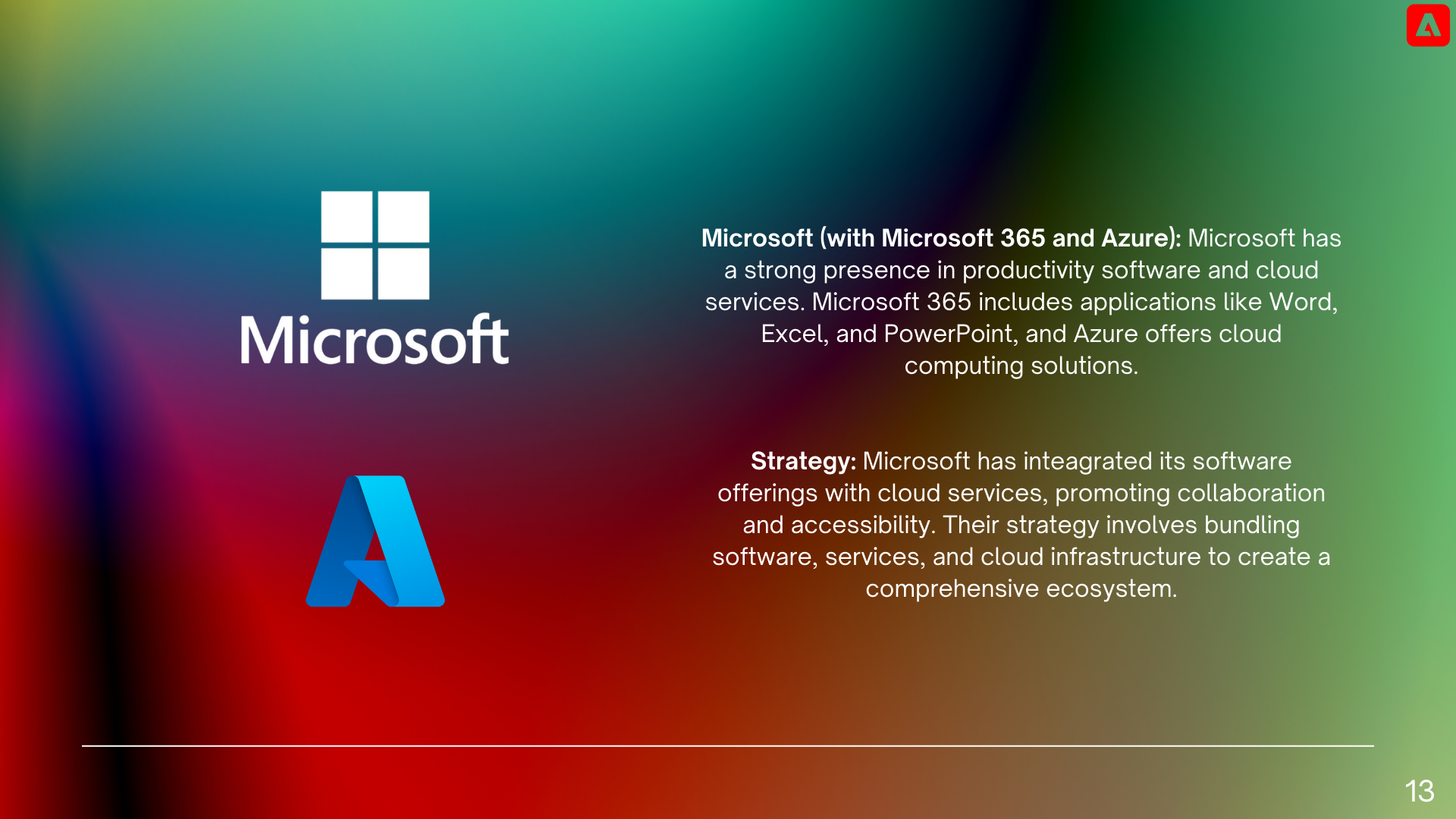 Microsoft

Microsoft (with Microsoft 365 and Azure): Microsoft has a strong presence in productivity software and cloud services. Microsoft 365 includes applications like Word, Excel, and PowerPoint, and Azure offers cloud computing solutions.

Strategy: Microsoft has inteagrated its software offerings with cloud services, promoting collaboration and accessibility. Their strategy involves bundling software, services, and cloud infrastructure to create a comprehensive ecosystem.

13